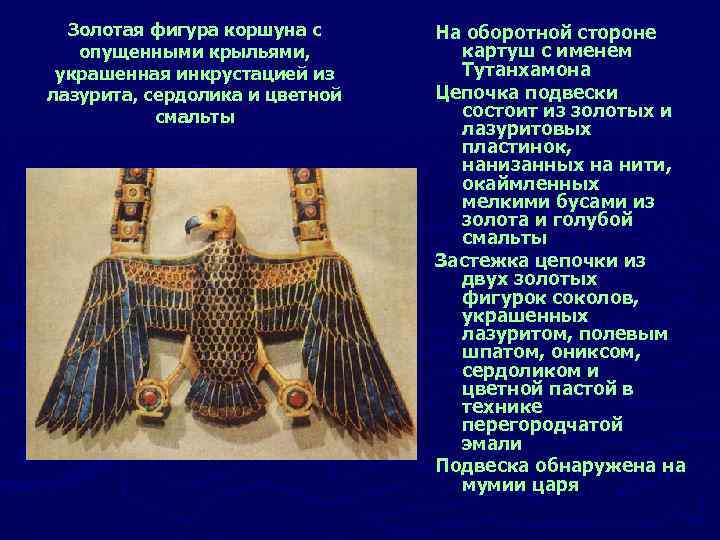 Золотая фигура коршуна с опущенными крыльями, украшенная инкрустацией из лазурита, сердолика и цветной смальты

На оборотной стороне картуш с именем Тутанхамона

Цепочка подвески состоит из золотых и лазуритовых пластинок, нанизанных на нити, окаймленных мелкими бусами из золота и голубой смальты

Застежка цепочки из двух золотых фигурок соколов, украшенных лазуритом, полевым шпатом, ониксом, сердоликом и цветной пастой в технике перегородчатой эмали

Подвеска обнаружена на мумии царя